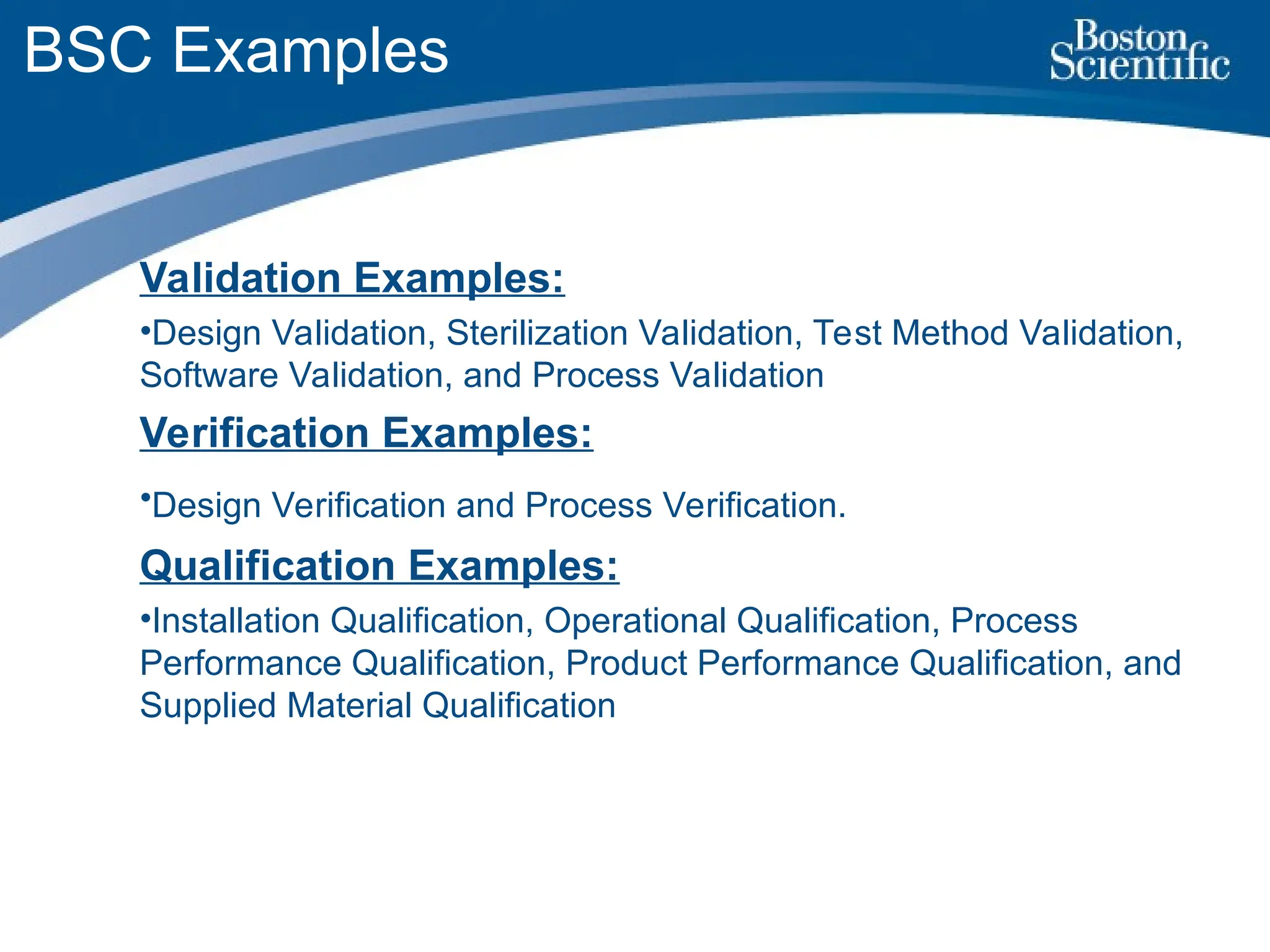 BSC Examples

Boston Scientific

Validation Examples:

•Design Validation, Sterilization Validation, Test Method Validation, Software Validation, and Process Validation

Verification Examples:

•Design Verification and Process Verification.

Qualification Examples:

•Installation Qualification, Operational Qualification, Process Performance Qualification, Product Performance Qualification, and Supplied Material Qualification